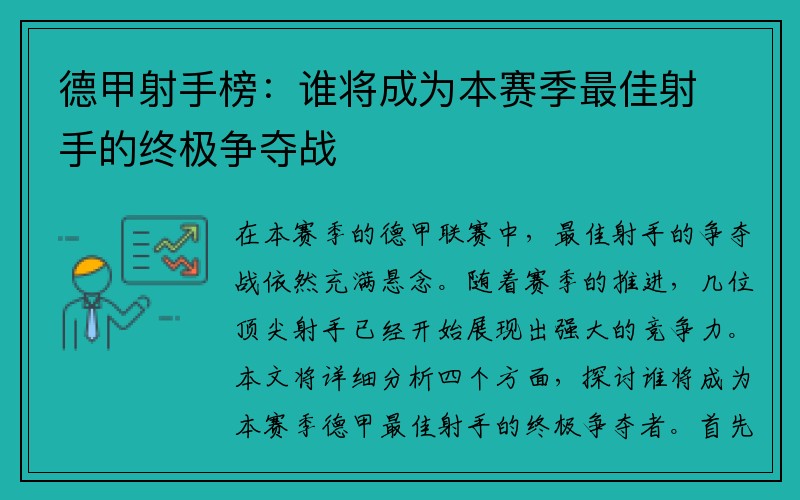 德甲射手榜：谁将成为本赛季最佳射手的终极争夺战

在本赛季的德甲联赛中，最佳射手的争夺战依然充满悬念。随着赛季的推进，几位顶尖射手已经开始展现出强大的竞争力。本文将详细分析四个方面，探讨谁将成为本赛季德甲最佳射手的终极争夺者。首先